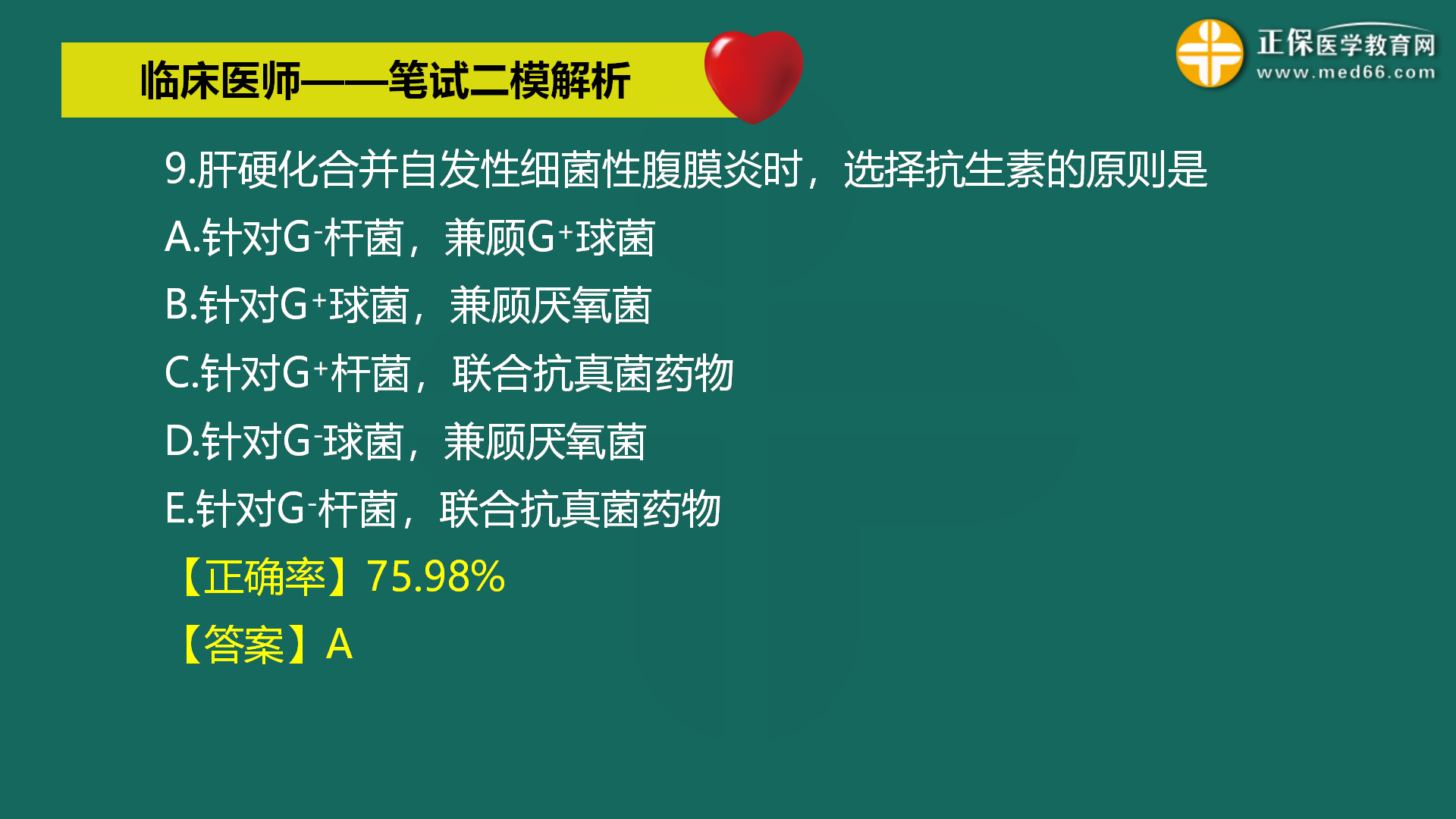 临床医师——笔试二模解析

正保医学教育网
www.med66.com

9.肝硬化合并自发性细菌性腹膜炎时，选择抗生素的原则是

A.针对$G^-$杆菌，兼顾$G^+$球菌

B.针对$G^+$球菌，兼顾厌氧菌

C.针对$G^+$杆菌，联合抗真菌药物

D.针对$G^-$球菌，兼顾厌氧菌

E.针对$G^-$杆菌，联合抗真菌药物

【正确率】75.98%

【答案】A